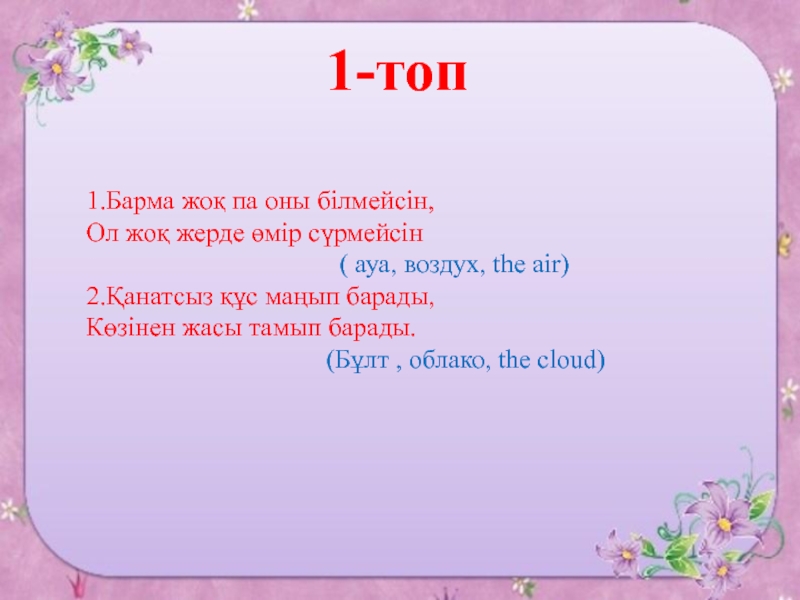 1-топ

1.Барма жоқ па оны білмейсін,
Ол жоқ жерде өмір сүрмейсін
( ауа, воздух, the air)
2.Қанатсыз құс маңып барады,
Көзінен жасы тамып барады.
(Бұлт , облако, the cloud)